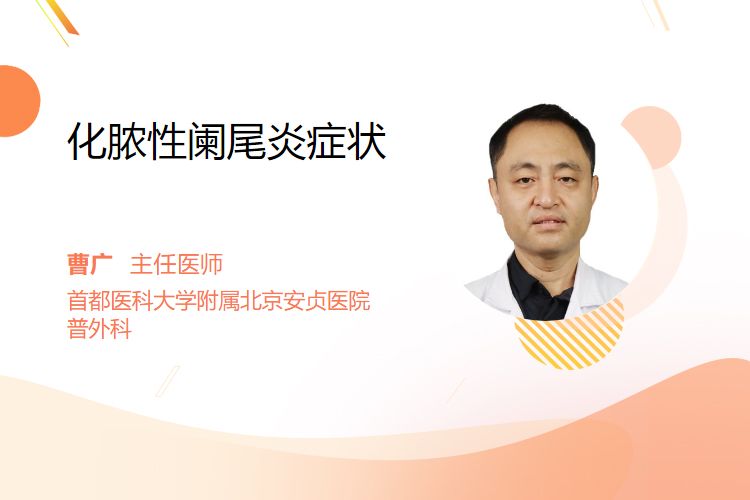 化脓性阑尾炎症状

曹广 主任医师

首都医科大学附属北京安贞医院
普外科